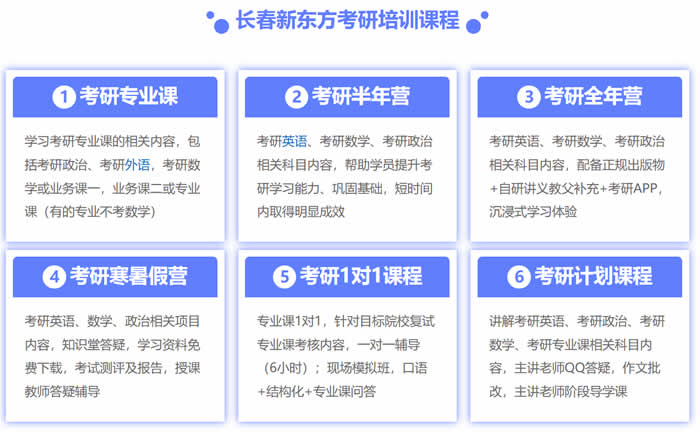 长春新东方考研培训课程

1 考研专业课

学习考研专业课的相关内容，包括考研政治、考研外语，考研数学或业务课一，业务课二或专业课（有的专业不考数学）

2 考研半年营

考研英语、考研数学、考研政治相关科目内容，帮助学员提升考研学习能力、巩固基础，短时间内取得明显成效

3 考研全年营

考研英语、考研数学、考研政治相关科目内容，配备正规出版物+自研讲义教父补充+考研APP，沉浸式学习体验

4 考研寒暑假营

考研英语、数学、政治相关项目内容，知识堂答疑，学习资料免费下载，考试测评及报告，授课教师答疑辅导

5 考研1对1课程

专业课1对1，针对目标院校复试专业课考核内容，一对一辅导（6小时）；现场模拟班，口语+结构化+专业课问答

6 考研计划课程

讲解考研英语、考研政治、考研数学、考研专业课相关科目内容，主讲老师QQ答疑，作文批改，主讲老师阶段导学课